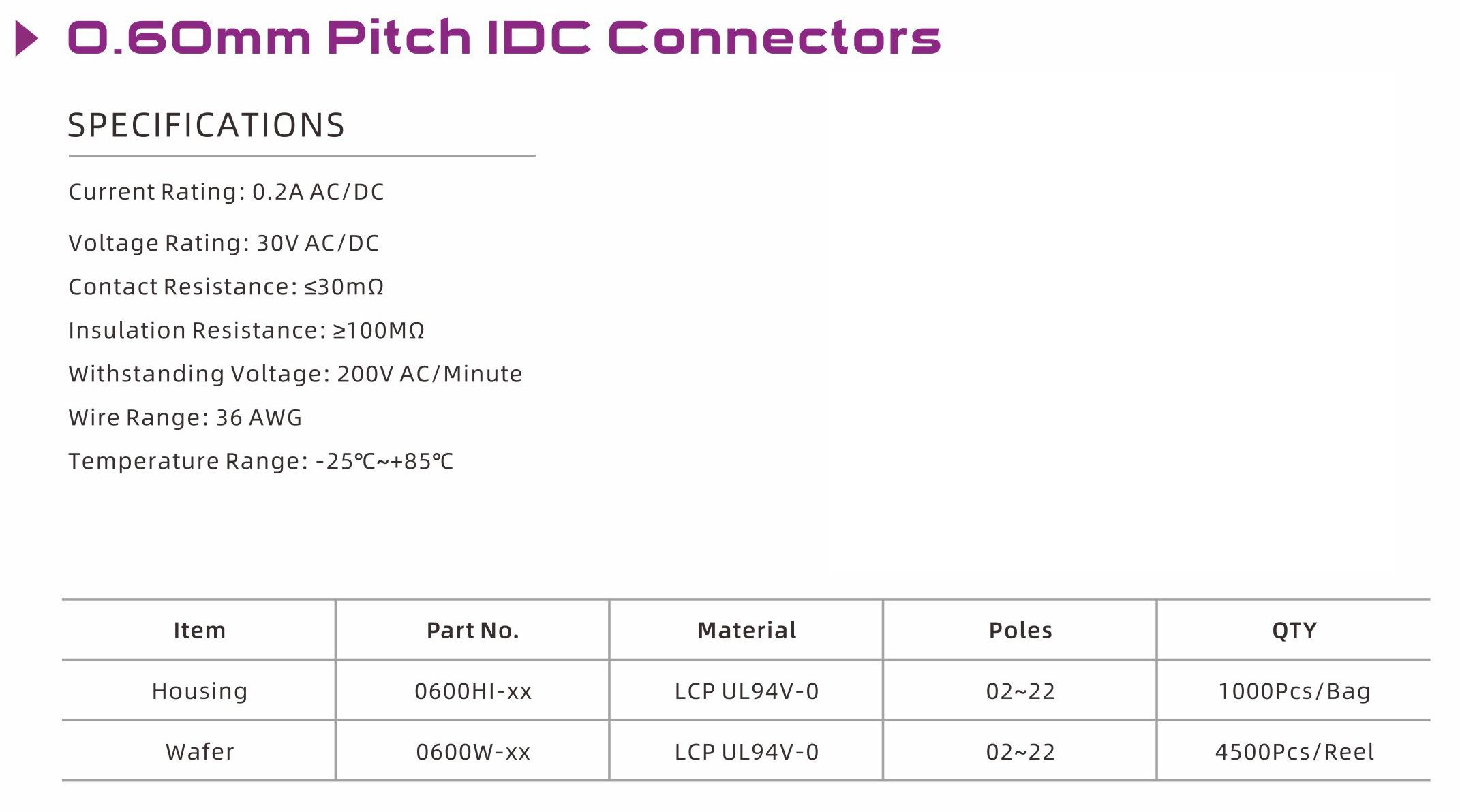 0.60mm Pitch IDC Connectors

SPECIFICATIONS

Current Rating: 0.2A AC/DC

Voltage Rating: 30V AC/DC

Contact Resistance: ≤30mΩ

Insulation Resistance: ≥100MΩ

Withstanding Voltage: 200V AC/Minute

Wire Range: 36 AWG

Temperature Range: -25℃~+85℃

| Item | Part No. | Material | Poles | QTY |
|---|---|---|---|---|
| Housing | 0600HI-xx | LCP UL94V-0 | 02~22 | 1000Pcs/Bag |
| Wafer | 0600W-xx | LCP UL94V-0 | 02~22 | 4500Pcs/Reel |